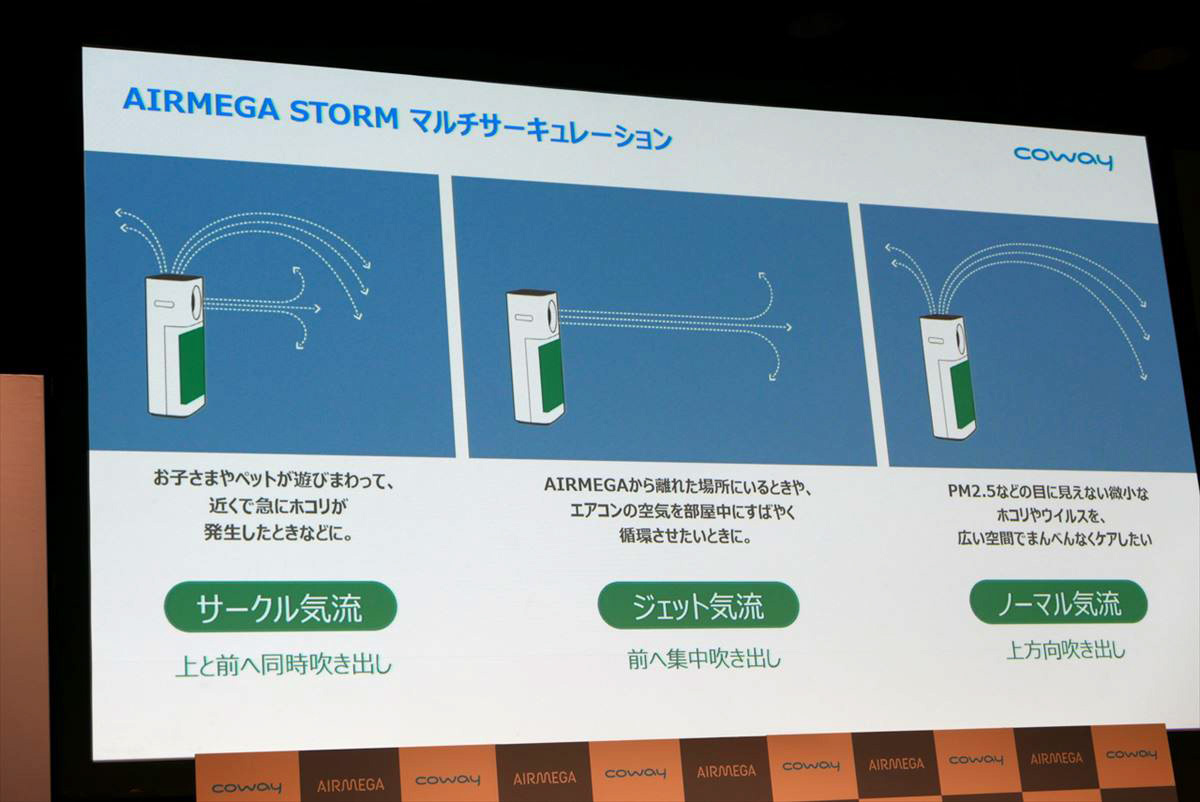 AIRMEGA STORM マルチサーキュレーション

coway

お子さまやペットが遊びまわって、近くで急にホコリが発生したときなどに。

サークル気流

上と前へ同時吹き出し

AIRMEGAから離れた場所にいるときや、エアコンの空気を部屋中にすばやく循環させたいときに。

ジェット気流

前へ集中吹き出し

PM2.5などの目に見えない微小なホコリやウイルスを、広い空間でまんべんなくケアしたい

ノーマル気流

上方向吹き出し

coway AIRMEGA coway AIRMEGA coway AIRMEGA coway AIRMEGA coway AIRMEGA coway